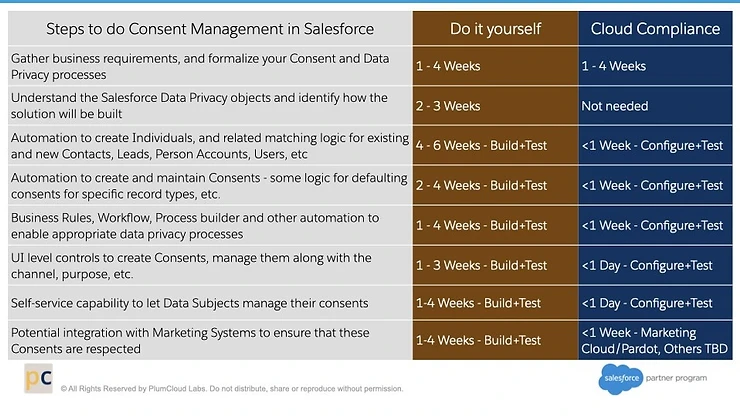 | Steps to do Consent Management in Salesforce | Do it yourself | Cloud Compliance |
|---|---|---|
| Gather business requirements, and formalize your Consent and Data Privacy processes | 1 - 4 Weeks | 1 - 4 Weeks |
| Understand the Salesforce Data Privacy objects and identify how the solution will be built | 2 - 3 Weeks | Not needed |
| Automation to create Individuals, and related matching logic for existing and new Contacts, Leads, Person Accounts, Users, etc | 4 - 6 Weeks - Build+Test | <1 Week - Configure+Test |
| Automation to create and maintain Consents - some logic for defaulting consents for specific record types, etc. | 2 - 4 Weeks - Build+Test | <1 Week - Configure+Test |
| Business Rules, Workflow, Process builder and other automation to enable appropriate data privacy processes | 1 - 4 Weeks - Build+Test | <1 Week - Configure+Test |
| UI level controls to create Consents, manage them along with the channel, purpose, etc. | 1 - 3 Weeks - Build+Test | <1 Day - Configure+Test |
| Self-service capability to let Data Subjects manage their consents | 1-4 Weeks - Build+Test | <1 Day - Configure+Test |
| Potential integration with Marketing Systems to ensure that these Consents are respected | 1-4 Weeks - Build+Test | <1 Week - Marketing Cloud/Pardot, Others TBD |

pc

© All Rights Reserved by PlumCloud Labs. Do not distribute, share or reproduce without permission.

salesforce partner program